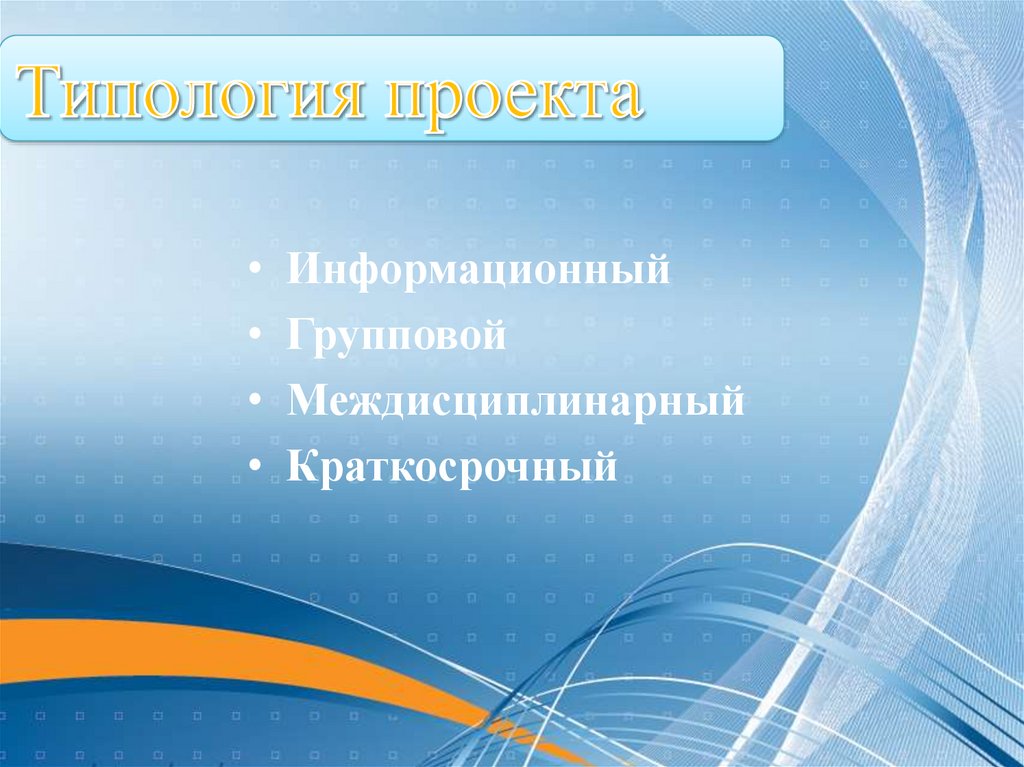 Типология проекта

• Информационный
• Групповой
• Междисциплинарный
• Краткосрочный